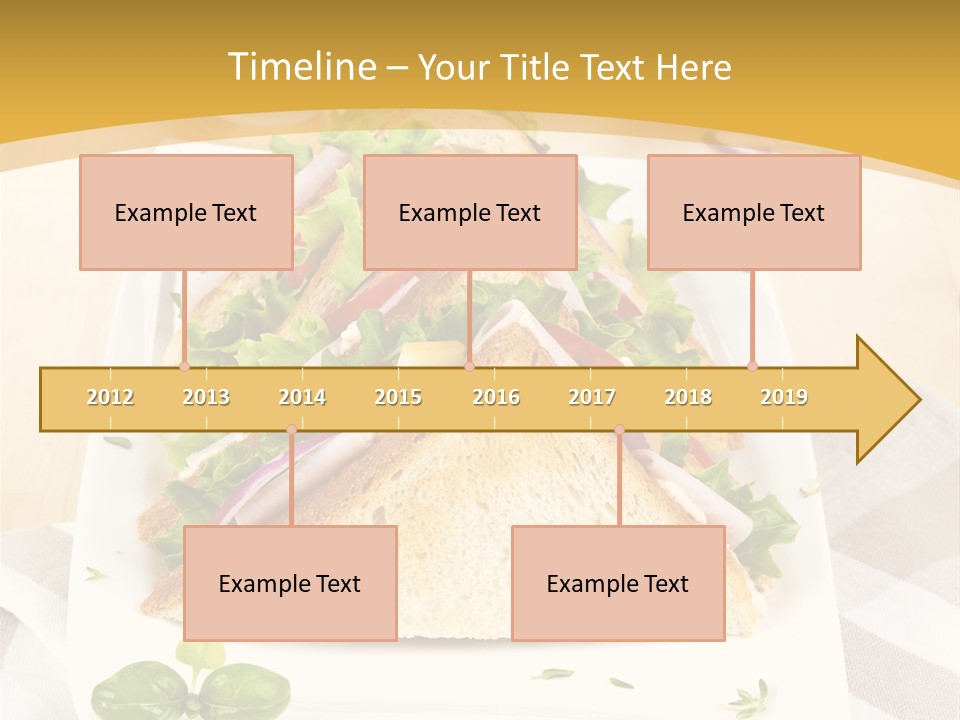 Timeline – Your Title Text Here

Example Text

Example Text

Example Text

2012 2013 2014 2015 2016 2017 2018 2019

Example Text

Example Text